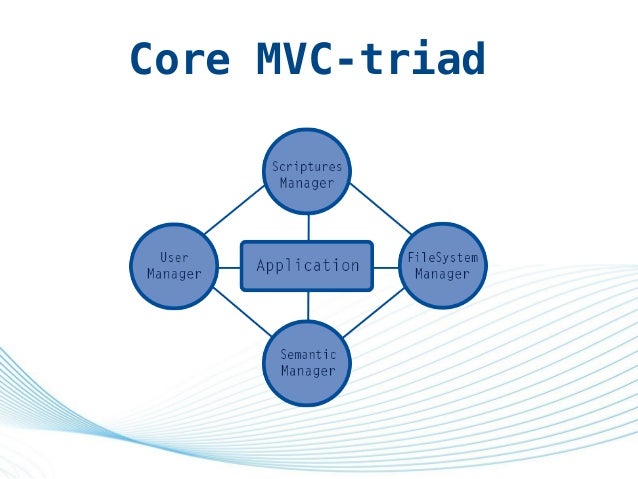 Core MVC-triad

Scriptures Manager

User Manager

Application

FileSystem Manager

Semantic Manager